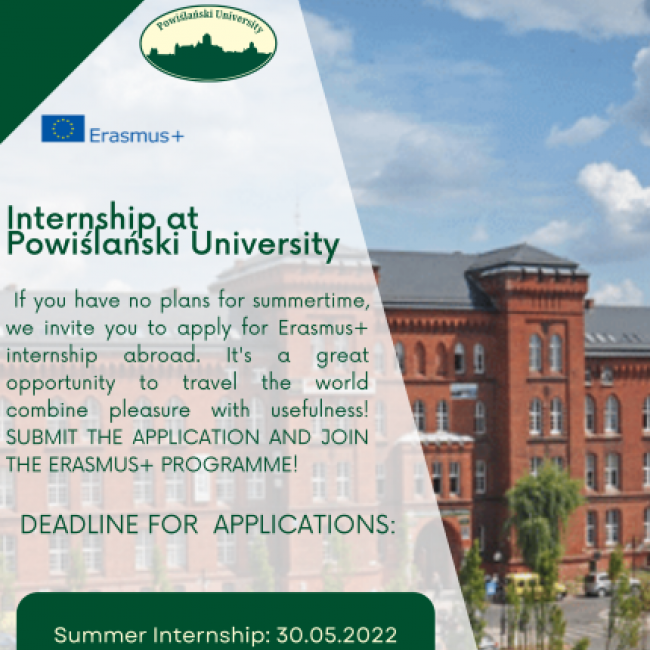 Powiślański University

Erasmus+

Internship at Powiślański University

If you have no plans for summertime, we invite you to apply for Erasmus+ internship abroad. It's a great opportunity to travel the world combine pleasure with usefulness! SUBMIT THE APPLICATION AND JOIN THE ERASMUS+ PROGRAMME!

DEADLINE FOR APPLICATIONS:

Summer Internship: 30.05.2022